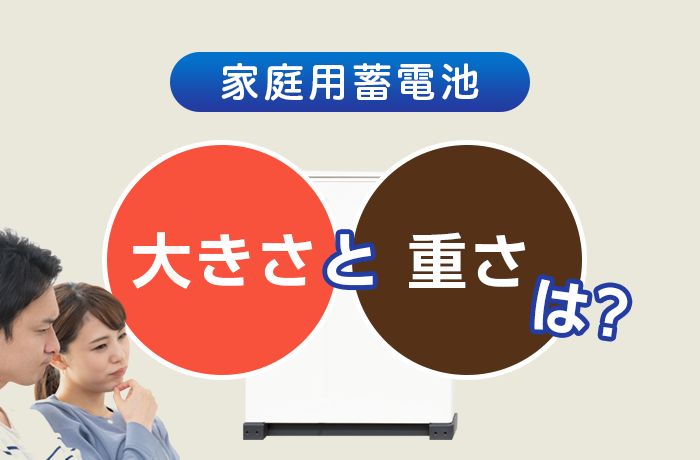 家庭用蓄電池

大きさと重さは?